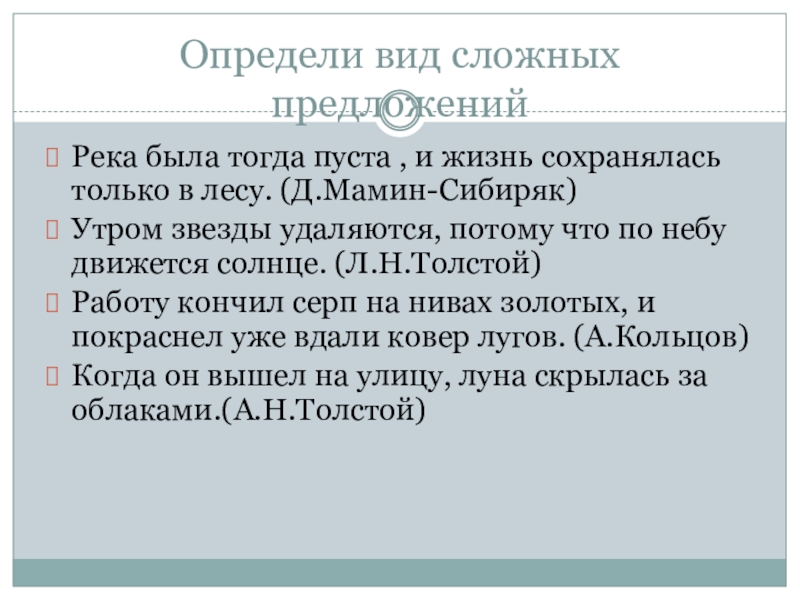 Определи вид сложных предложений

Река была тогда пуста , и жизнь сохранялась только в лесу. (Д.Мамин-Сибиряк)

Утром звезды удаляются, потому что по небу движется солнце. (Л.Н.Толстой)

Работу кончил серп на нивах золотых, и покраснел уже вдали ковер лугов. (А.Кольцов)

Когда он вышел на улицу, луна скрылась за облаками.(А.Н.Толстой)